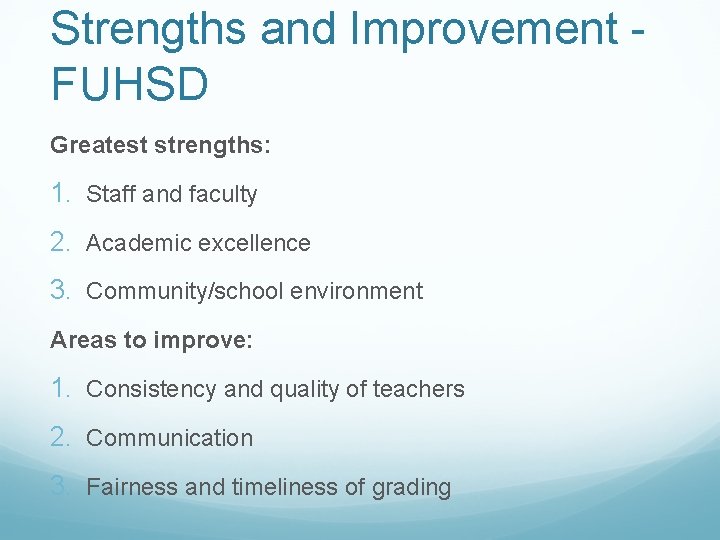 Strengths and Improvement - FUHSD

Greatest strengths:

1. Staff and faculty

2. Academic excellence

3. Community/school environment

Areas to improve:

1. Consistency and quality of teachers

2. Communication

3. Fairness and timeliness of grading